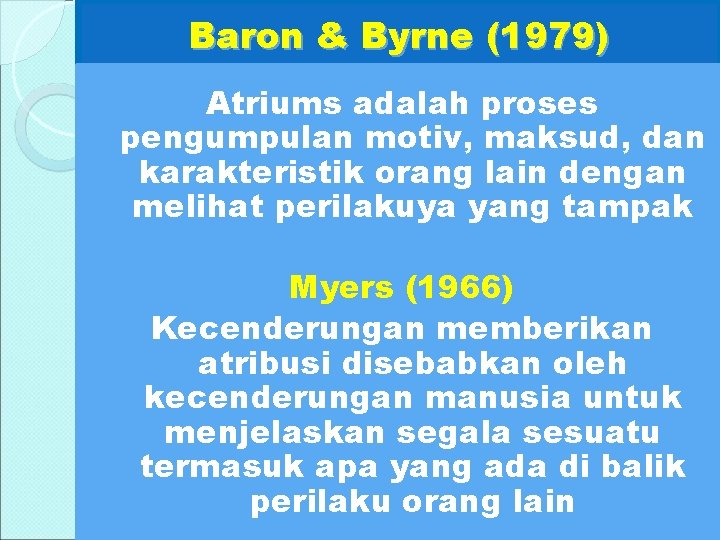 Baron & Byrne (1979)

Atriums adalah proses pengumpulan motiv, maksud, dan karakteristik orang lain dengan melihat perilakuya yang tampak

Myers (1966)

Kecenderungan memberikan atribusi disebabkan oleh kecenderungan manusia untuk menjelaskan segala sesuatu termasuk apa yang ada di balik perilaku orang lain